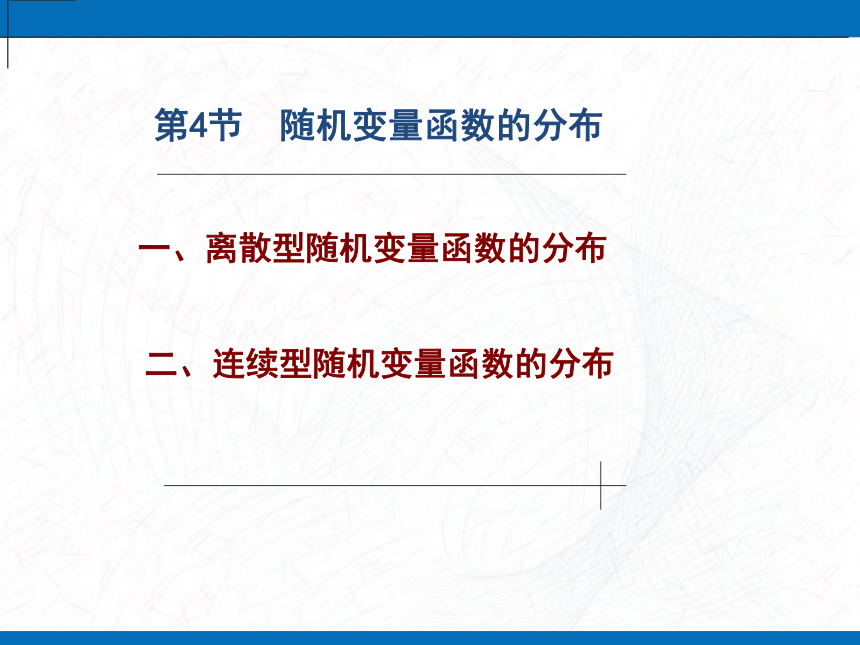 第4节　随机变量函数的分布

一、离散型随机变量函数的分布

二、连续型随机变量函数的分布